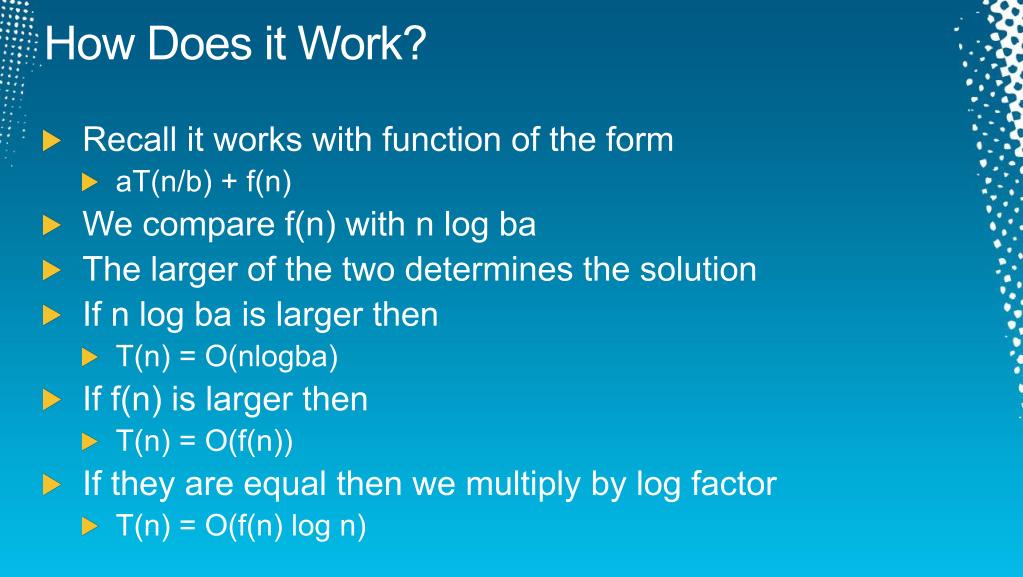 How Does it Work?

Recall it works with function of the form

aT(n/b) + f(n)

We compare f(n) with n log ba

The larger of the two determines the solution

If n log ba is larger then

T(n) = O(nlogba)

If f(n) is larger then

T(n) = O(f(n))

If they are equal then we multiply by log factor

T(n) = O(f(n) log n)